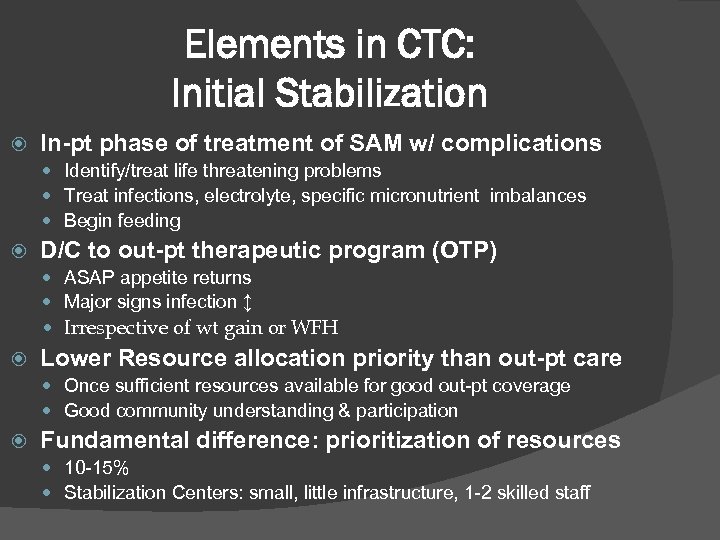 Elements in CTC:
Initial Stabilization

In-pt phase of treatment of SAM w/ complications
- Identify/treat life threatening problems
- Treat infections, electrolyte, specific micronutrient imbalances
- Begin feeding

D/C to out-pt therapeutic program (OTP)
- ASAP appetite returns
- Major signs infection ↕
- Irrespective of wt gain or WFH

Lower Resource allocation priority than out-pt care
- Once sufficient resources available for good out-pt coverage
- Good community understanding & participation

Fundamental difference: prioritization of resources
- 10-15%
- Stabilization Centers: small, little infrastructure, 1-2 skilled staff